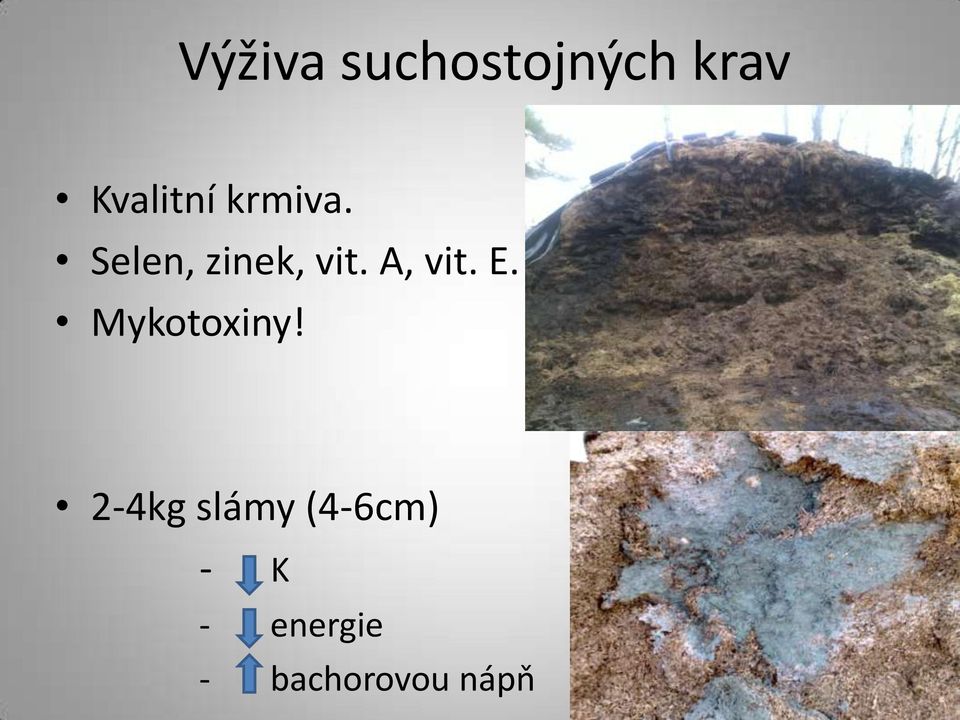 Výživa suchostojných krav

• Kvalitní krmiva.
• Selen, zinek, vit. A, vit. E.
• Mykotoxiny!

• 2-4kg slámy (4-6cm)
- K
- energie
- bachorovou nápň